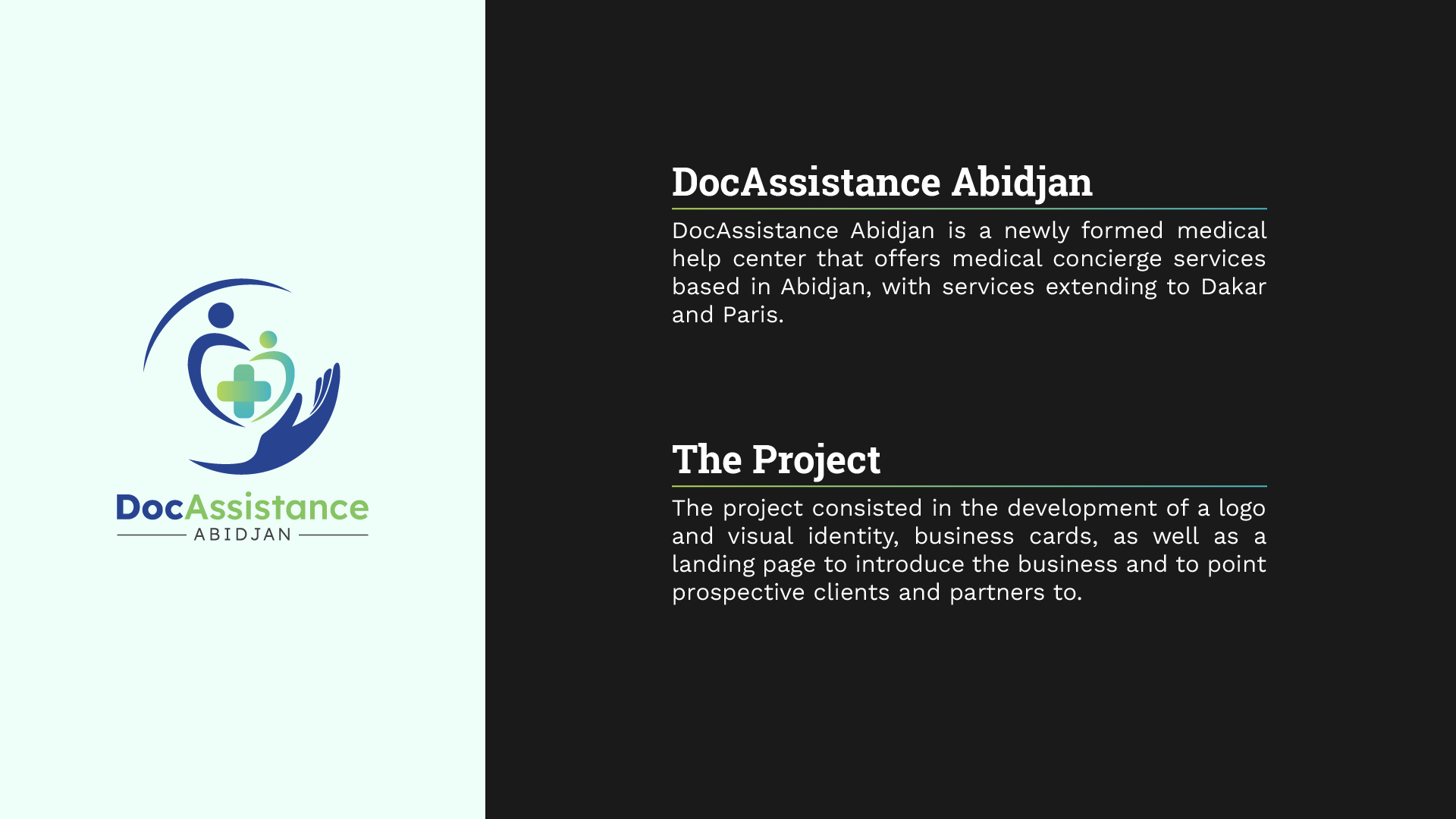 DocAssistance
ABIDJAN

DocAssistance Abidjan

DocAssistance Abidjan is a newly formed medical help center that offers medical concierge services based in Abidjan, with services extending to Dakar and Paris.

The Project

The project consisted in the development of a logo and visual identity, business cards, as well as a landing page to introduce the business and to point prospective clients and partners to.